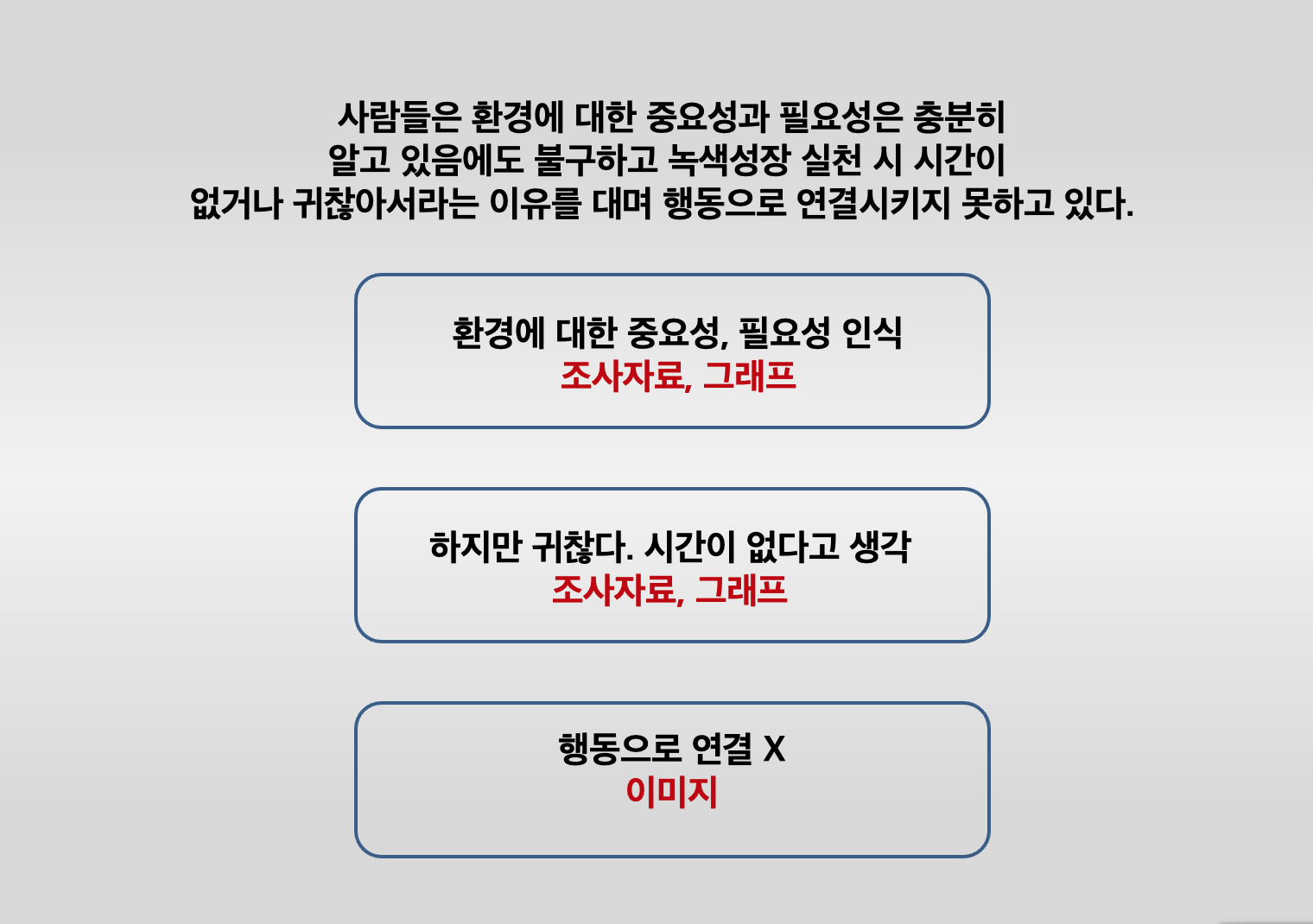 사람들은 환경에 대한 중요성과 필요성은 충분히 알고 있음에도 불구하고 녹색성장 실천 시 시간이 없거나 귀찮아서라는 이유를 대며 행동으로 연결시키지 못하고 있다.

환경에 대한 중요성, 필요성 인식
조사자료, 그래프

하지만 귀찮다. 시간이 없다고 생각
조사자료, 그래프

행동으로 연결 X
이미지